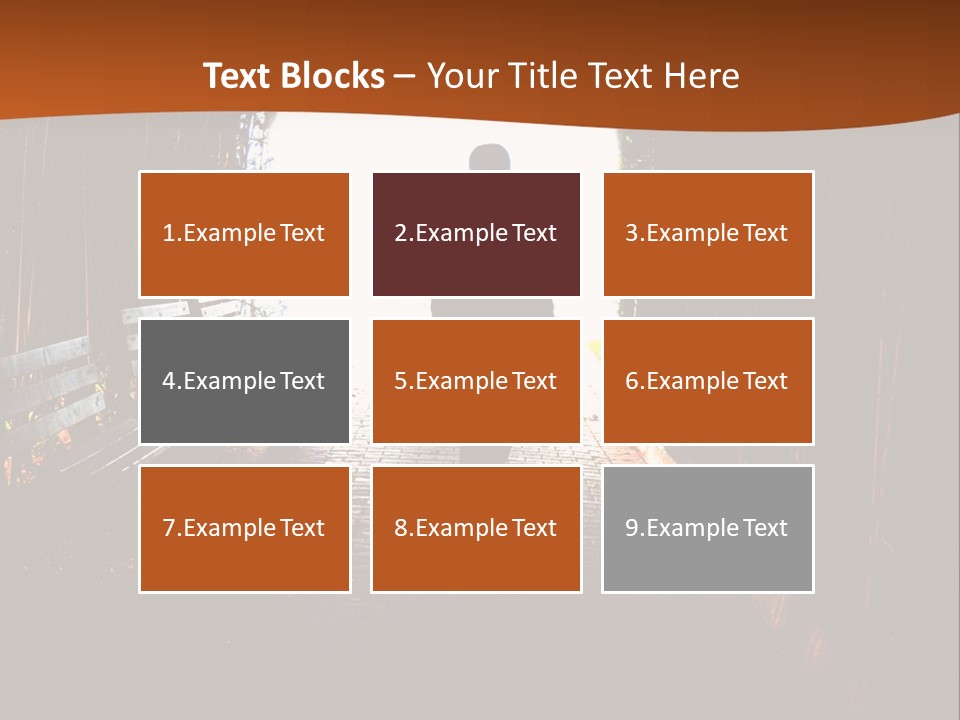 Text Blocks – Your Title Text Here

1.Example Text

2.Example Text

3.Example Text

4.Example Text

5.Example Text

6.Example Text

7.Example Text

8.Example Text

9.Example Text